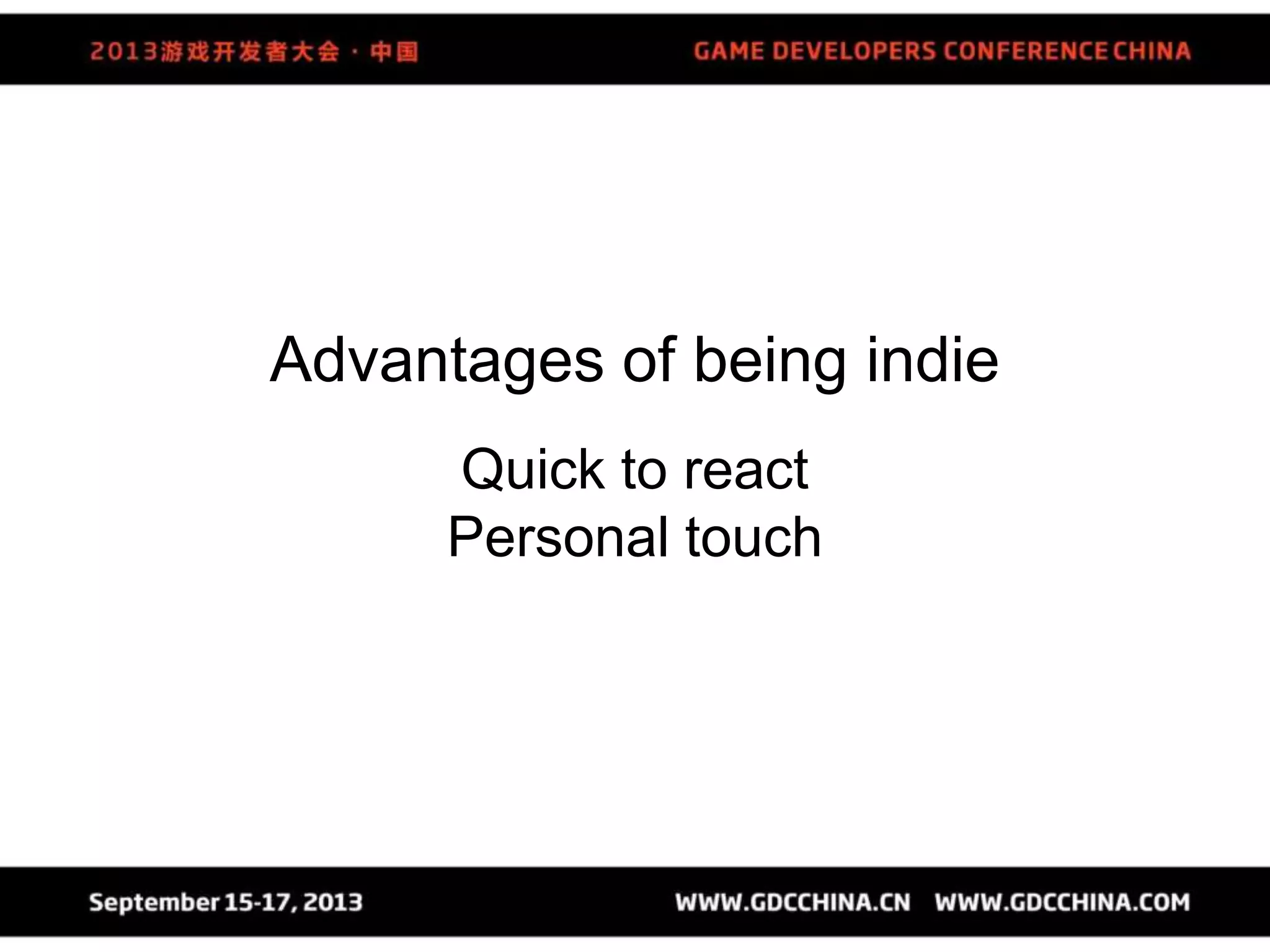 2013游戏开发者大会 · 中国

GAME DEVELOPERS CONFERENCE CHINA

Advantages of being indie

Quick to react
Personal touch

September 15-17, 2013

WWW.GDCCHINA.CN WWW.GDCCHINA.COM